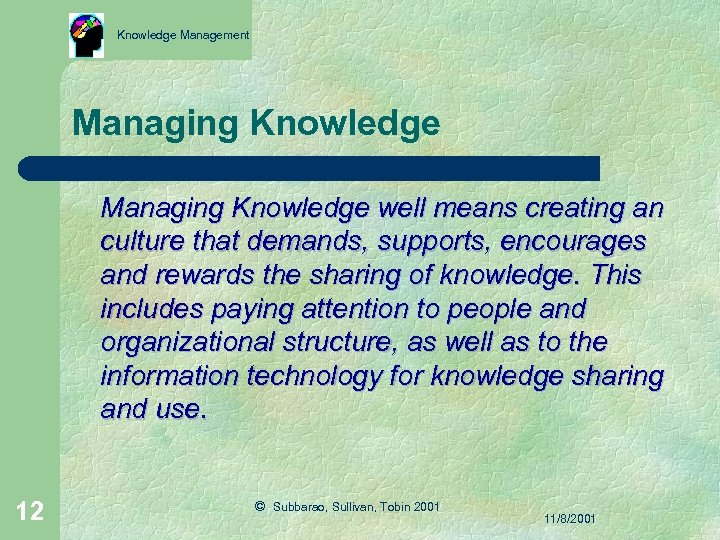 Knowledge Management

Managing Knowledge

Managing Knowledge well means creating an culture that demands, supports, encourages and rewards the sharing of knowledge. This includes paying attention to people and organizational structure, as well as to the information technology for knowledge sharing and use.

12

© Subbarao, Sullivan, Tobin 2001

11/8/2001